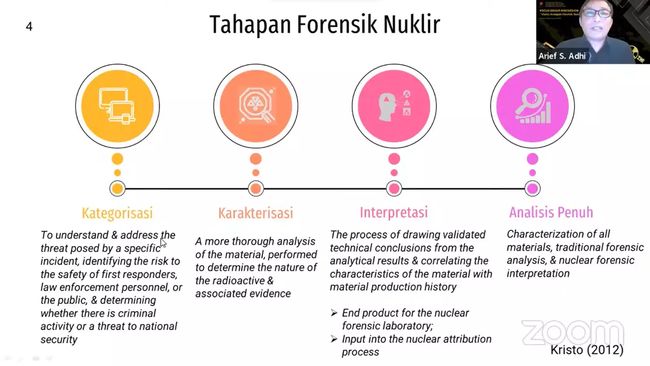 4

Tahapan Forensik Nuklir

Arief S. Adhi

Kategorisasi

To understand & address the threat posed by a specific incident, identifying the risk to the safety of first responders, law enforcement personnel, or the public, & determining whether there is criminal activity or a threat to national security

Karakterisasi

A more thorough analysis of the material, performed to determine the nature of the radioactive & associated evidence

Interpretasi

The process of drawing validated technical conclusions from the analytical results & correlating the characteristics of the material with material production history

➢ End product for the nuclear forensic laboratory;
➢ Input into the nuclear attribution process

Analisis Penuh

Characterization of all materials, traditional forensic analysis, & nuclear forensic interpretation

zoom

Kristo (2012)